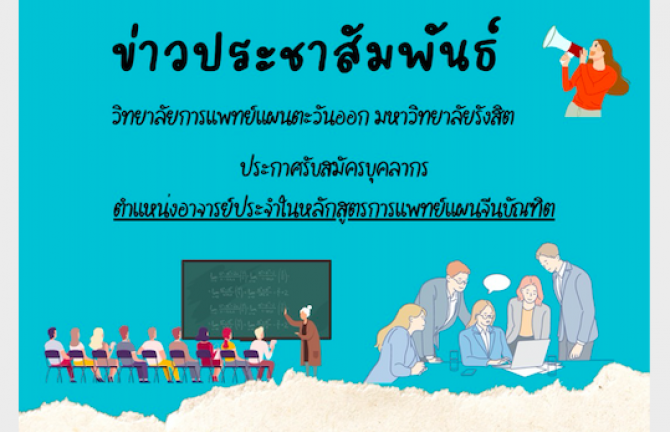 ข่าวประชาสัมพันธ์

วิทยาลัยการแพทย์แผนตะวันออก มหาวิทยาลัยรังสิต

ประกาศรับสมัครบุคลากร

ตำแหน่งอาจารย์ประจำในหลักสูตรการแพทย์แผนจีนบัณฑิต